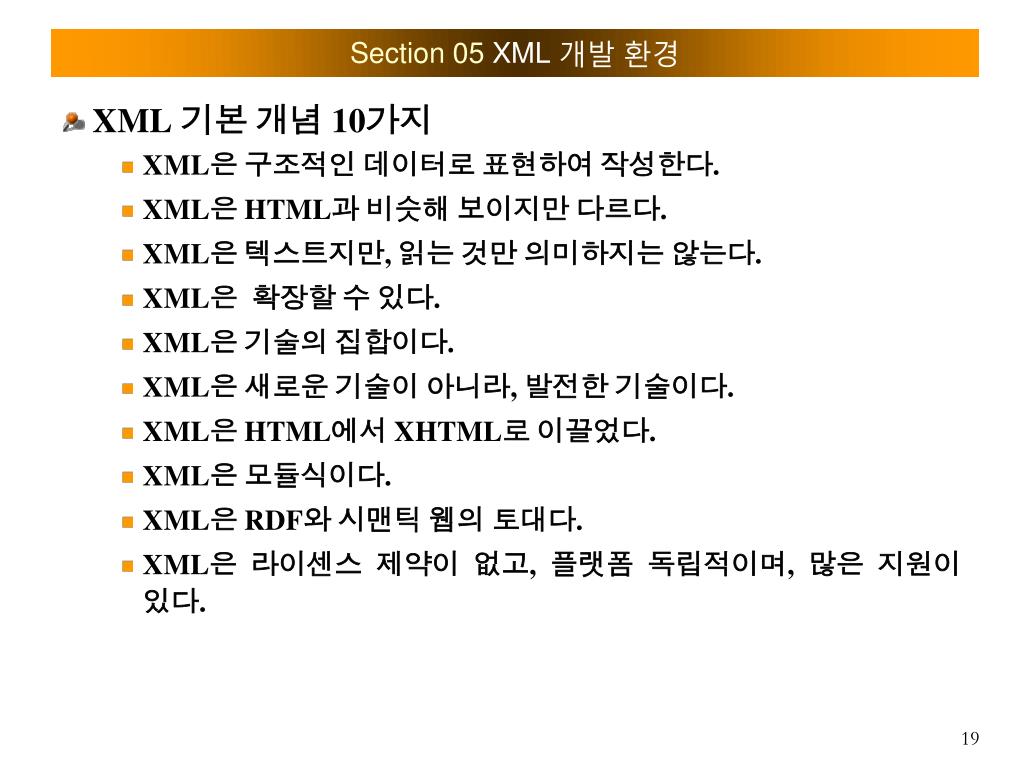 Section 05 XML 개발 환경

XML 기본 개념 10가지

XML은 구조적인 데이터로 표현하여 작성한다.

XML은 HTML과 비슷해 보이지만 다르다.

XML은 텍스트지만, 읽는 것만 의미하지는 않는다.

XML은 확장할 수 있다.

XML은 기술의 집합이다.

XML은 새로운 기술이 아니라, 발전한 기술이다.

XML은 HTML에서 XHTML로 이끌었다.

XML은 모듈식이다.

XML은 RDF와 시맨틱 웹의 토대다.

XML은 라이센스 제약이 없고, 플랫폼 독립적이며, 많은 지원이 있다.

19